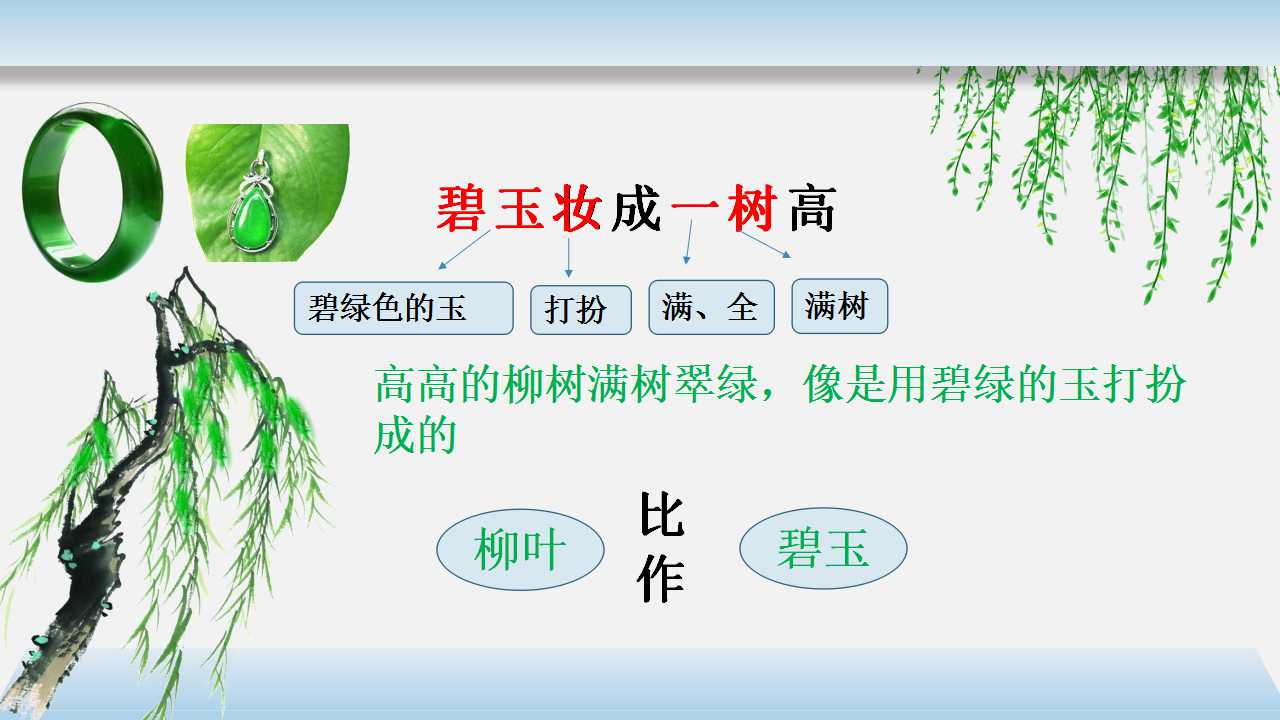 碧玉妆成一树高

碧绿色的玉

打扮

满、全

满树

高高的柳树满树翠绿，像是用碧绿的玉打扮成的

柳叶

比作

碧玉